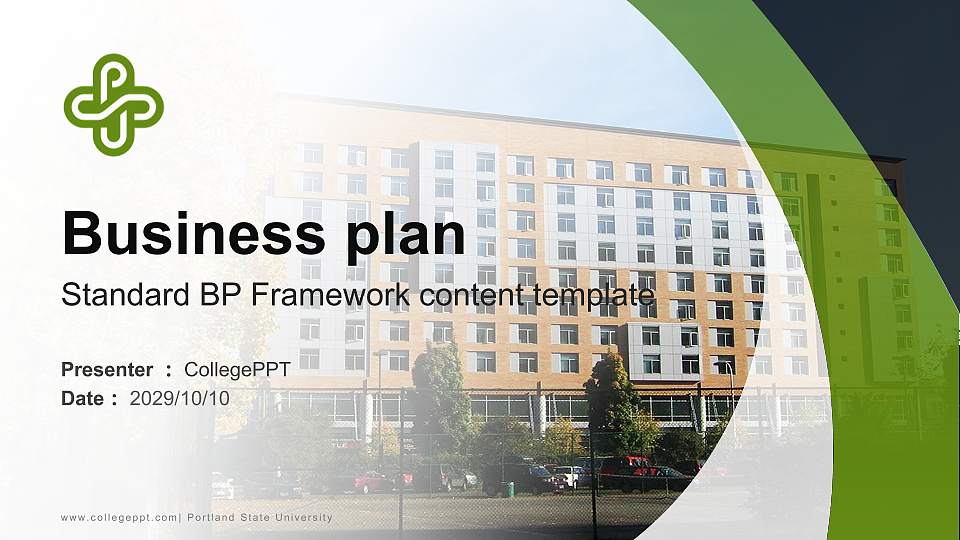 Business plan

Standard BP Framework content template

Presenter ： CollegePPT
Date ： 2029/10/10

www.collegeppt.com| Portland State University